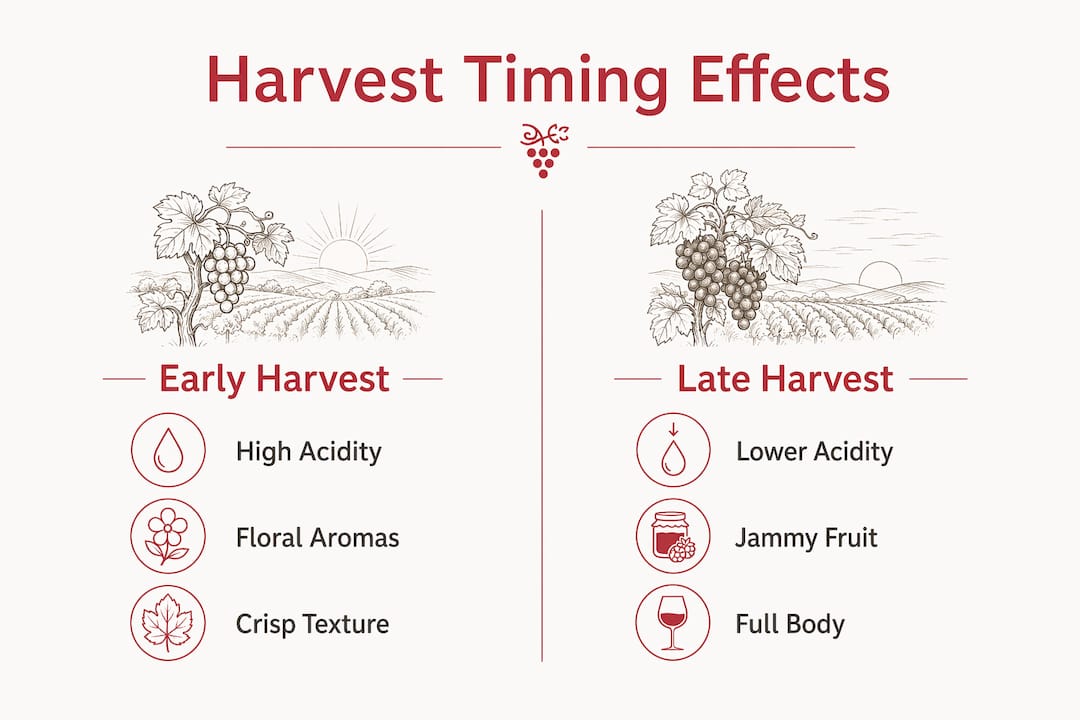 Harvest Timing Effects

Early Harvest

High Acidity

Floral Aromas

Crisp Texture

Late Harvest

Lower Acidity

Jammy Fruit

Full Body